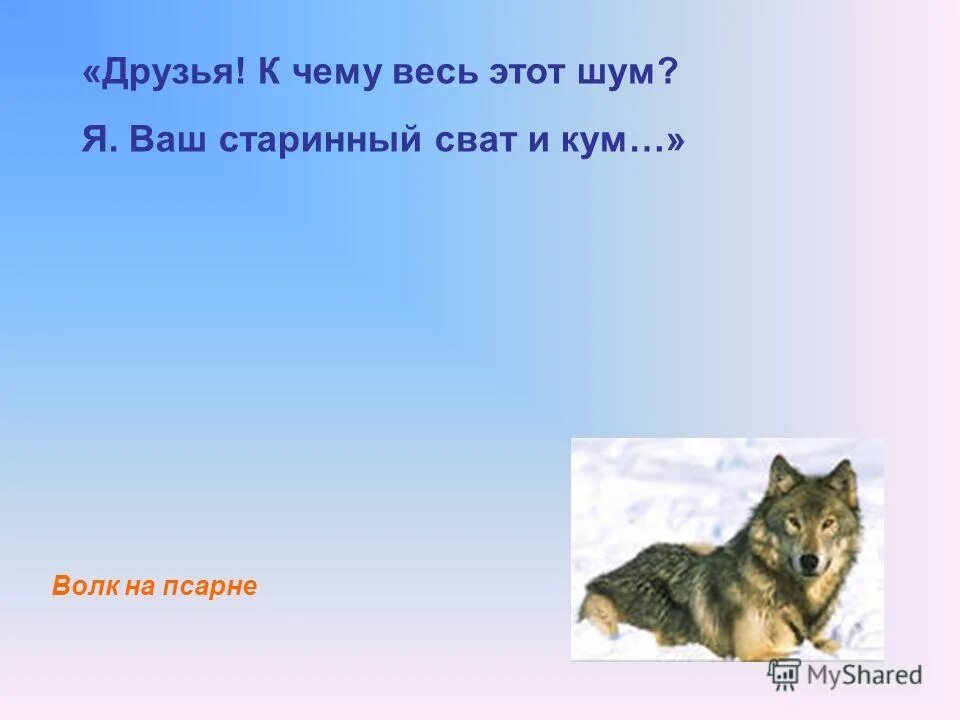 «Друзья! К чему весь этот шум?
Я. Ваш старинный сват и кум…»

Волк на псарне

MyShared